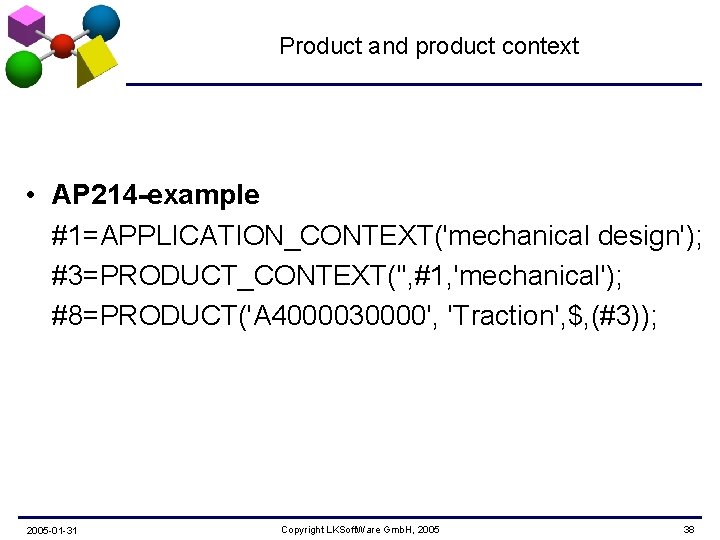 Product and product context

• AP214-example
#1=APPLICATION_CONTEXT('mechanical design');
#3=PRODUCT_CONTEXT('',#1,'mechanical');
#8=PRODUCT('A4000030000', 'Traction',$,(#3));

2005-01-31
Copyright LKSoftWare GmbH, 2005
38